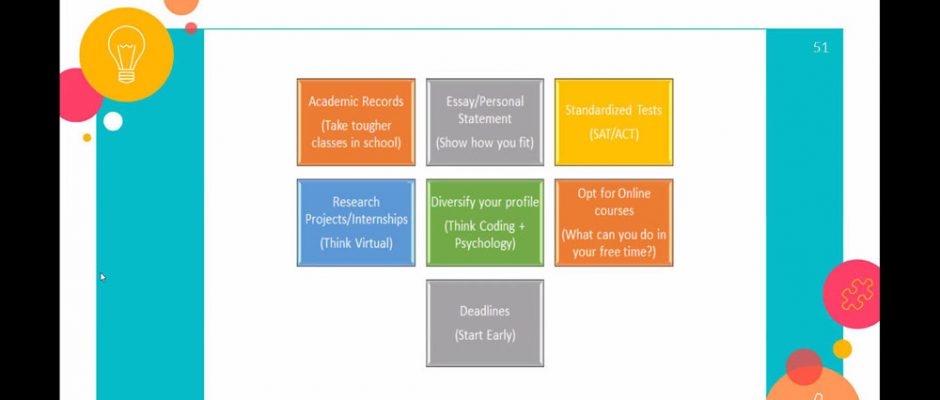 51

Academic Records
(Take tougher classes in school)

Essay/Personal Statement
(Show how you fit)

Standardized Tests
(SAT/ACT)

Research Projects/Internships
(Think Virtual)

Diversify your profile
(Think Coding + Psychology)

Opt for Online courses
(What can you do in your free time?)

Deadlines
(Start Early)